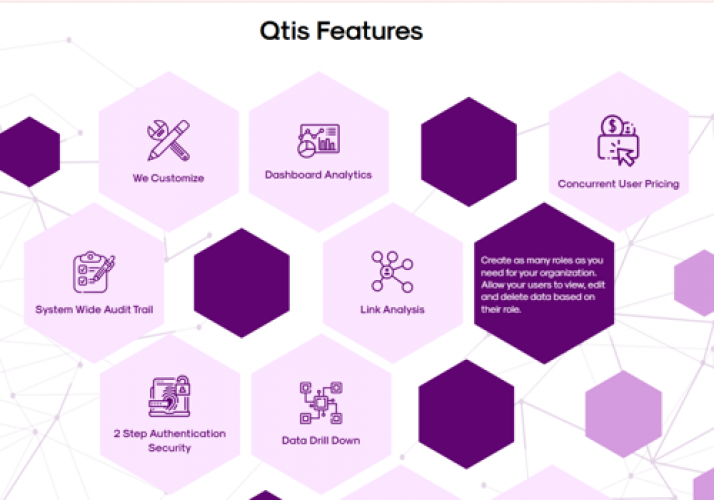 Qtis Features

We Customize

Dashboard Analytics

Concurrent User Pricing

System Wide Audit Trail

Link Analysis

Create as many roles as you need for your organization. Allow your users to view, edit and delete data based on their role.

2 Step Authentication Security

Data Drill Down